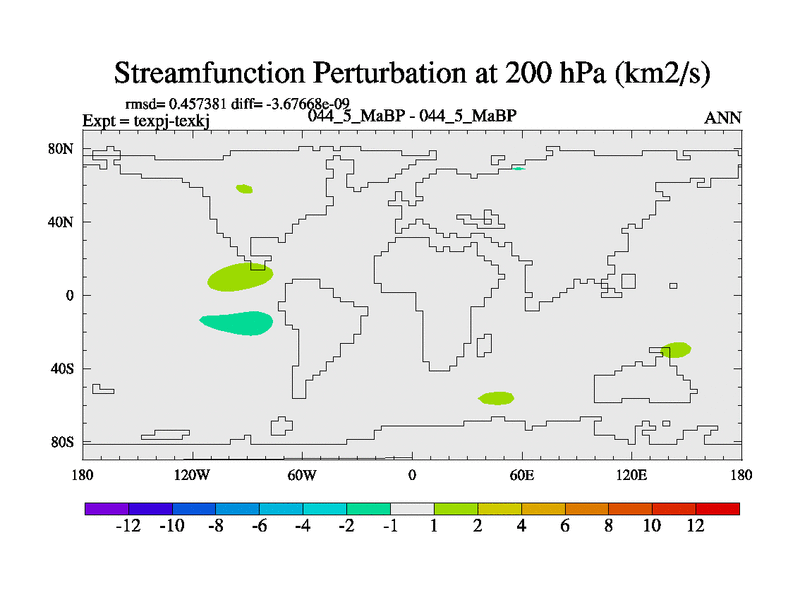 Streamfunction Perturbation at 200 hPa (km2/s)

rmsd= 0.457381 diff= -3.67668e-09
Expt = texpj-texkj
044_5_MaBP - 044_5_MaBP
ANN

80N
40N
0
40S
80S

180
120W
60W
0
60E
120E
180

-12 -10 -8 -6 -4 -2 -1 1 2 4 6 8 10 12